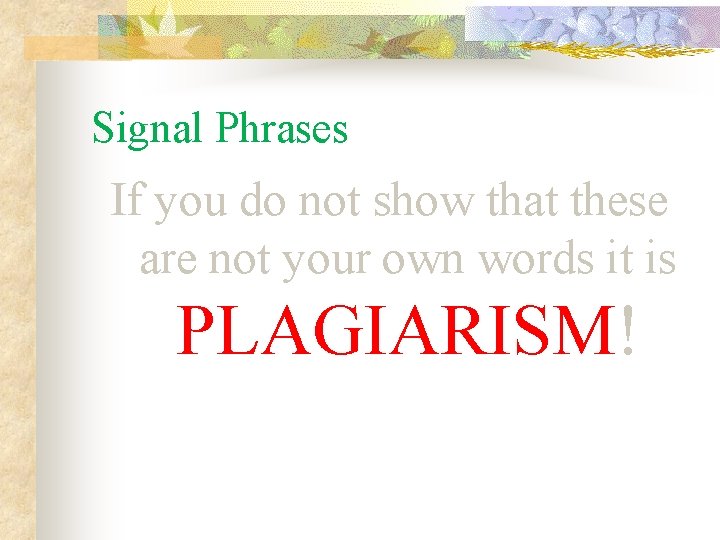 Signal Phrases

If you do not show that these are not your own words it is PLAGIARISM!